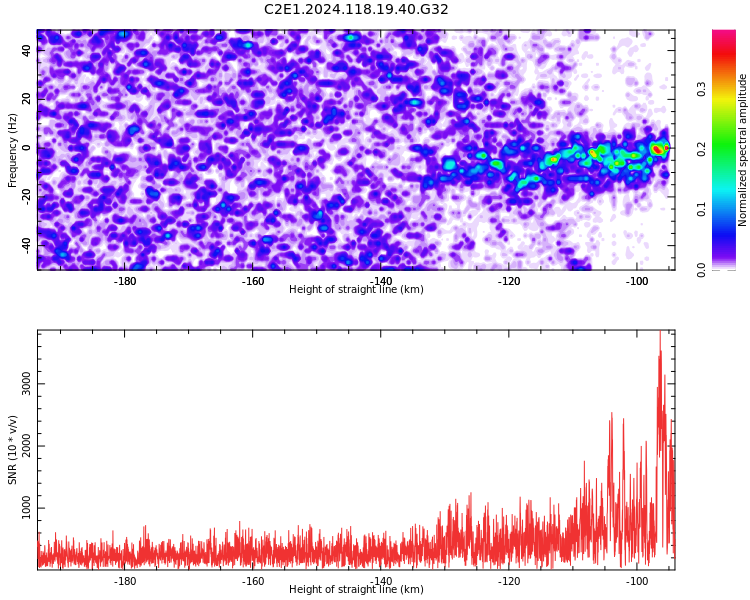 C2E1.2024.118.19.40.G32

Frequency (Hz)
40
20
0
-20
-40
-180
-160
-140
-120
-100
Height of straight line (km)

Normalized spectral amplitude
0.0
0.1
0.2
0.3

SNR (10 * v/v)
1000
2000
3000
-180
-160
-140
-120
-100
Height of straight line (km)